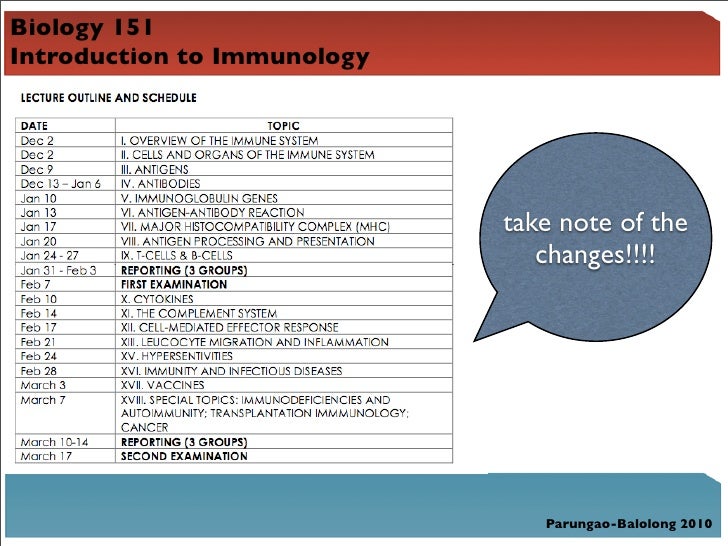 Biology 151
Introduction to Immunology

LECTURE OUTLINE AND SCHEDULE

| DATE | TOPIC |
|---|---|
| Dec 2 | I. OVERVIEW OF THE IMMUNE SYSTEM |
| Dec 2 | II. CELLS AND ORGANS OF THE IMMUNE SYSTEM |
| Dec 9 | III. ANTIGENS |
| Dec 13 – Jan 6 | IV. ANTIBODIES |
| Jan 10 | V. IMMUNOGLOBULIN GENES |
| Jan 13 | VI. ANTIGEN-ANTIBODY REACTION |
| Jan 17 | VII. MAJOR HISTOCOMPATIBILITY COMPLEX (MHC) |
| Jan 20 | VIII. ANTIGEN PROCESSING AND PRESENTATION |
| Jan 24 - 27 | IX. T-CELLS & B-CELLS |
| Jan 31 - Feb 3 | REPORTING (3 GROUPS) |
| Feb 7 | FIRST EXAMINATION |
| Feb 10 | X. CYTOKINES |
| Feb 14 | XI. THE COMPLEMENT SYSTEM |
| Feb 17 | XII. CELL-MEDIATED EFFECTOR RESPONSE |
| Feb 21 | XIII. LEUCOCYTE MIGRATION AND INFLAMMATION |
| Feb 24 | XV. HYPERSENTIVITIES |
| Feb 28 | XVI. IMMUNITY AND INFECTIOUS DISEASES |
| March 3 | XVII. VACCINES |
| March 7 | XVIII. SPECIAL TOPICS: IMMUNODEFICIENCIES AND AUTOIMMUNITY; TRANSPLANTATION IMMMUNOLOGY; CANCER |
| March 10-14 | REPORTING (3 GROUPS) |
| March 17 | SECOND EXAMINATION |

take note of the changes!!!!

Parungao-Balolong 2010